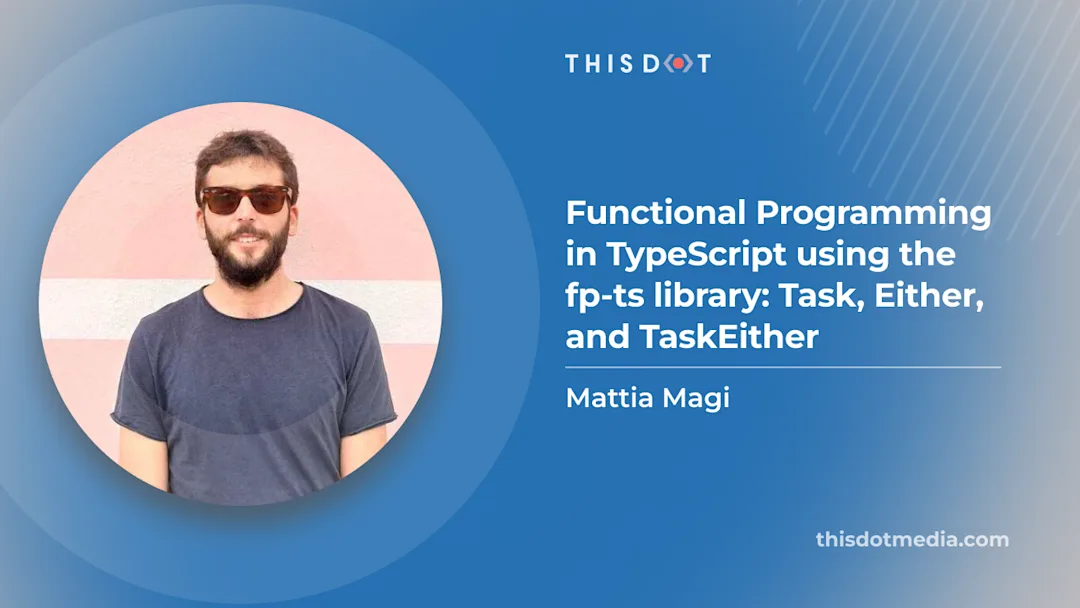 THIS DOT

Functional Programming in TypeScript using the fp-ts library: Task, Either, and TaskEither

Mattia Magi

thisdotmedia.com